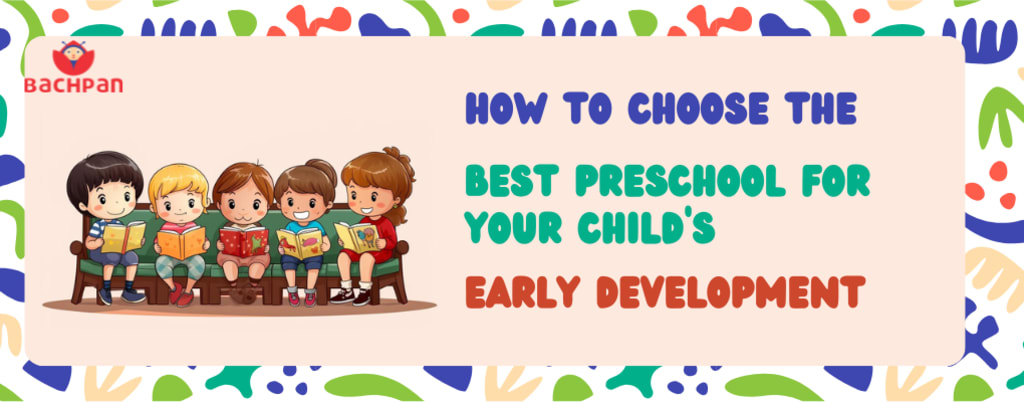 BACHPAN

HOW TO CHOOSE THE

BEST PRESCHOOL FOR YOUR CHILD'S

EARLY DEVELOPMENT